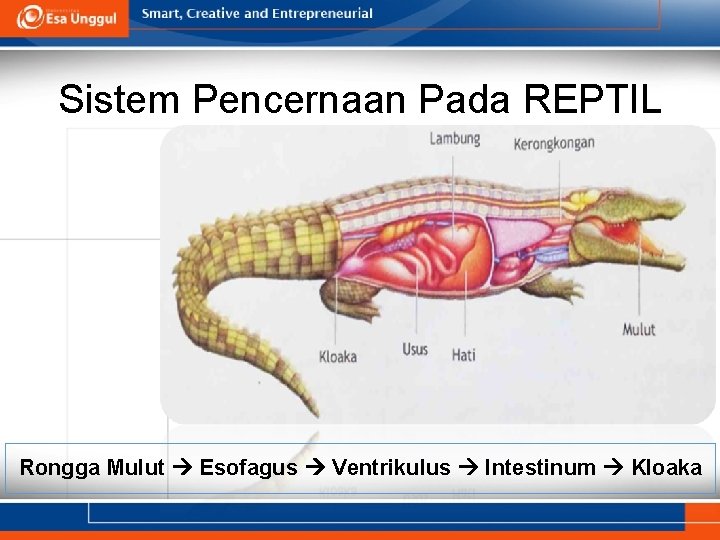 Esa Unggul
Smart, Creative and Entrepreneurial

Sistem Pencernaan Pada REPTIL

Lambung
Kerongkongan
Mulut
Kloaka
Usus
Hati

Rongga Mulut → Esofagus → Ventrikulus → Intestinum → Kloaka